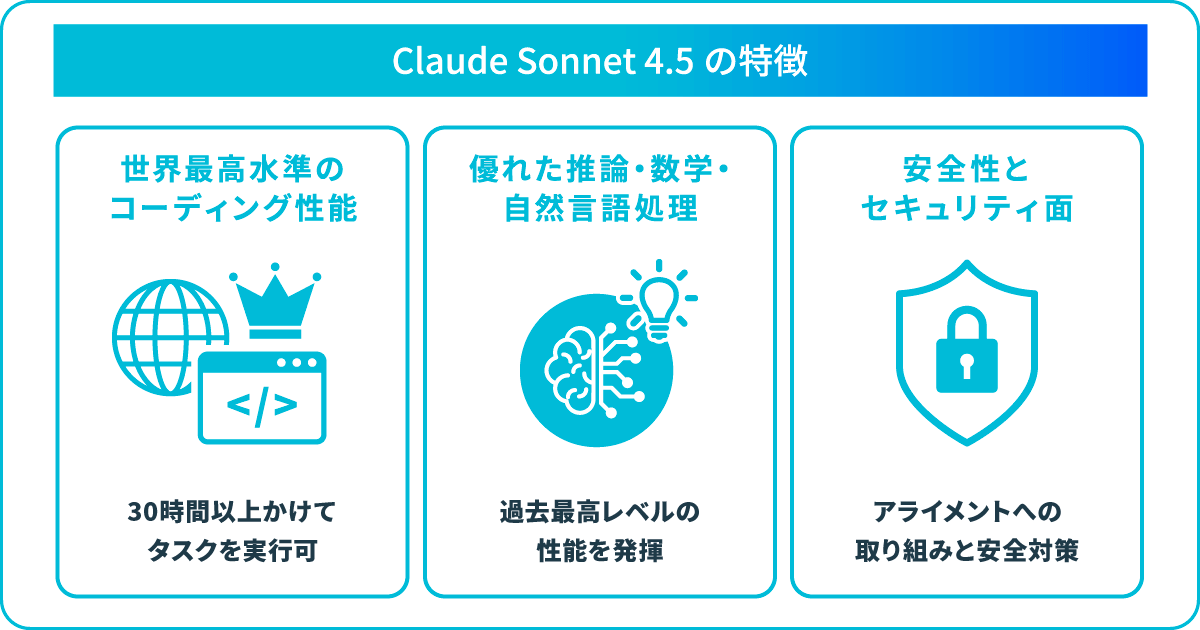 Claude Sonnet 4.5 の特徴

世界最高水準の
コーディング性能

</>

30時間以上かけて
タスクを実行可

優れた推論・数学・
自然言語処理

過去最高レベルの
性能を発揮

安全性と
セキュリティ面

アライメントへの
取り組みと安全対策